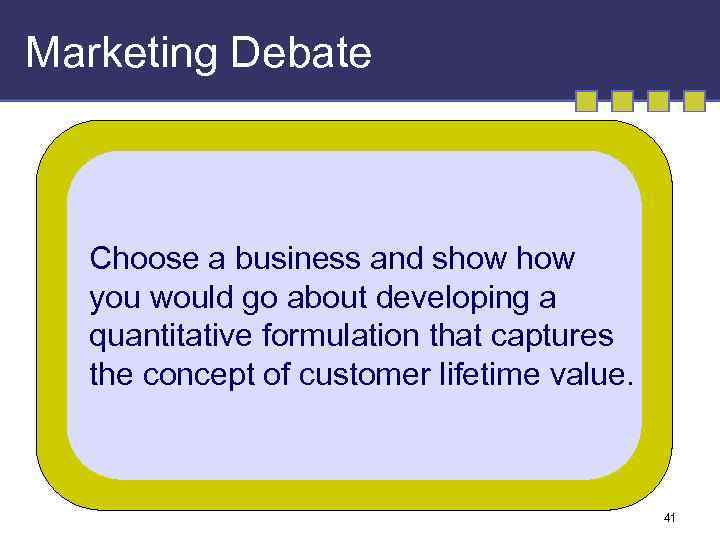 Marketing Debate

Choose a business and show how you would go about developing a quantitative formulation that captures the concept of customer lifetime value.

41